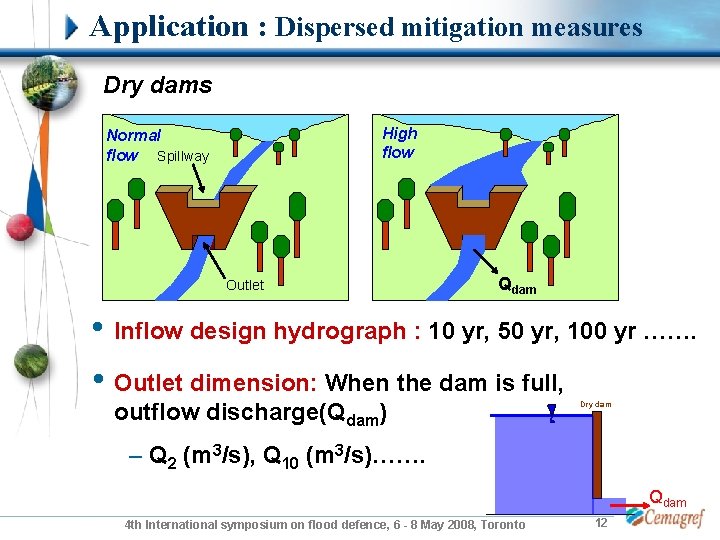 Application : Dispersed mitigation measures

Dry dams

Normal flow

Spillway

Outlet

High flow

$Q_{dam}$

• Inflow design hydrograph : 10 yr, 50 yr, 100 yr …….

• Outlet dimension: When the dam is full, outflow discharge($Q_{dam}$)

– $Q_2$ ($m^3/s$), $Q_{10}$ ($m^3/s$)…….

Dry dam

$Q_{dam}$

4th International symposium on flood defence, 6 - 8 May 2008, Toronto

12

Cemagref